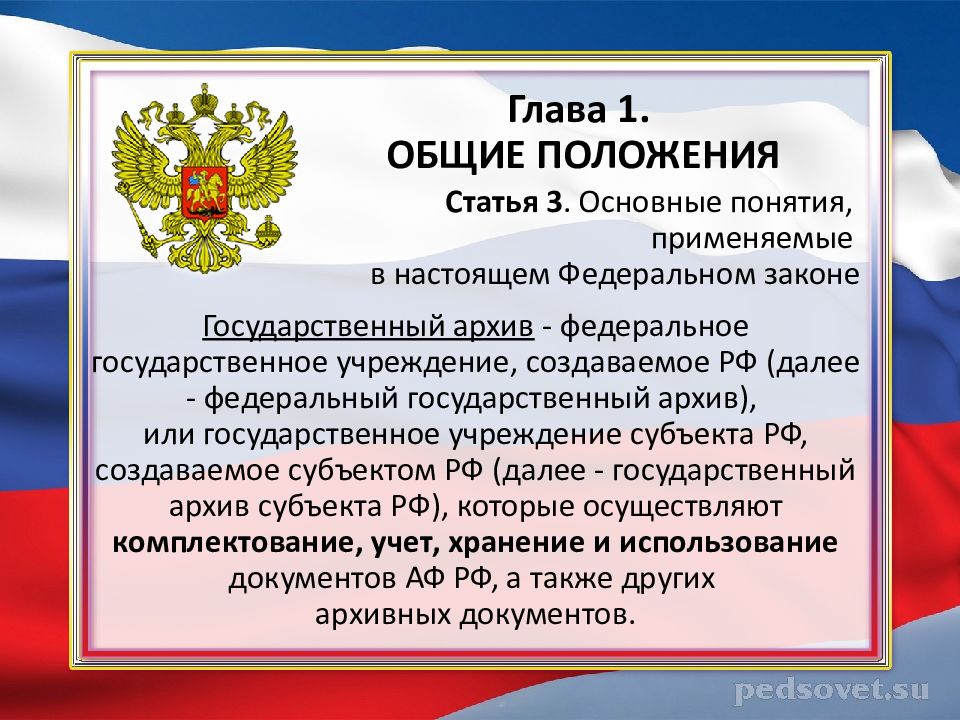 Глава 1.
ОБЩИЕ ПОЛОЖЕНИЯ

Статья 3. Основные понятия, применяемые в настоящем Федеральном законе

Государственный архив - федеральное государственное учреждение, создаваемое РФ (далее - федеральный государственный архив), или государственное учреждение субъекта РФ, создаваемое субъектом РФ (далее - государственный архив субъекта РФ), которые осуществляют комплектование, учет, хранение и использование документов АФ РФ, а также других архивных документов.

pedsovet.su